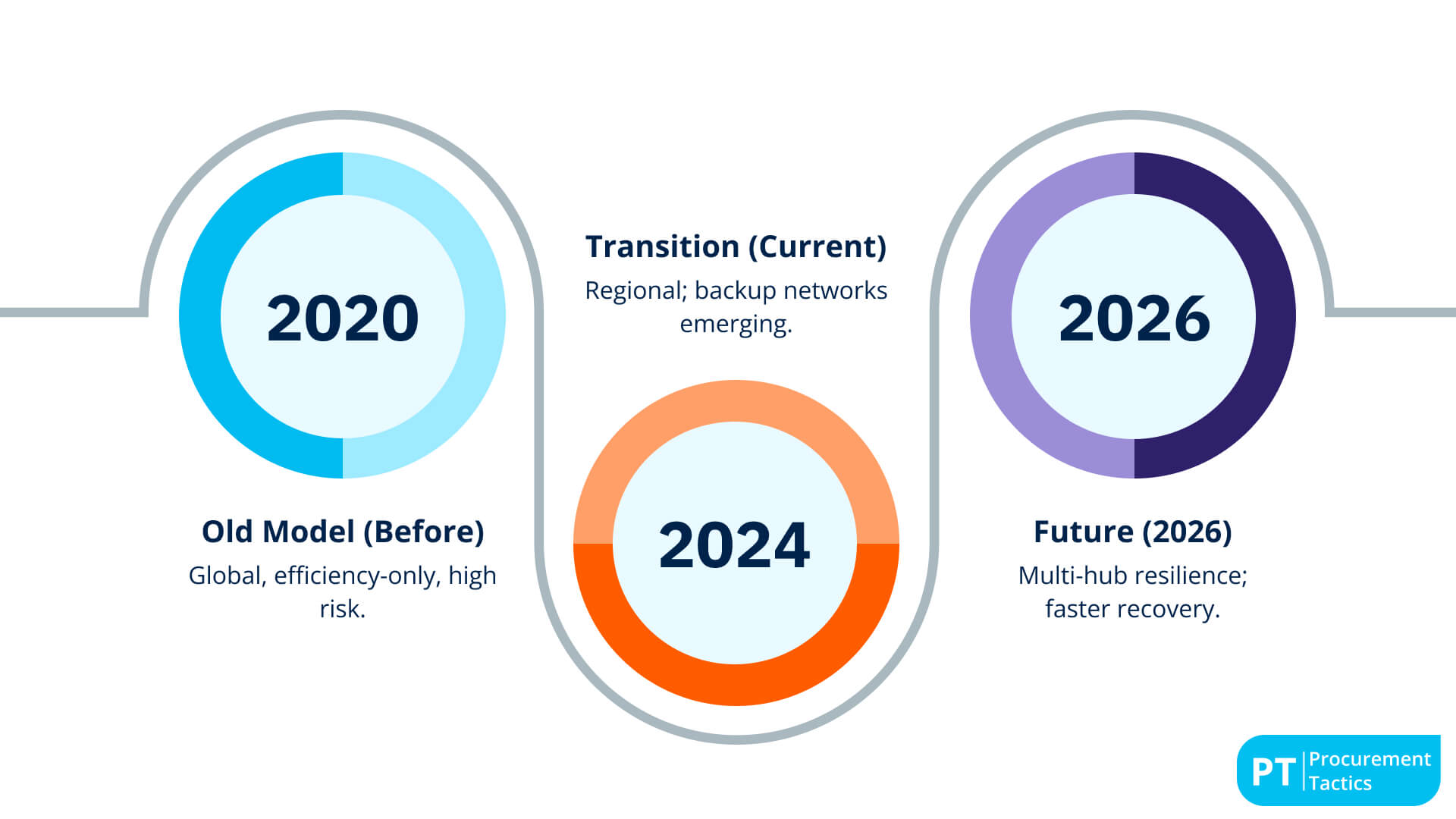 2020

Old Model (Before)
Global, efficiency-only, high risk.

Transition (Current)
Regional; backup networks emerging.

2024

2026

Future (2026)
Multi-hub resilience; faster recovery.

PT Procurement Tactics